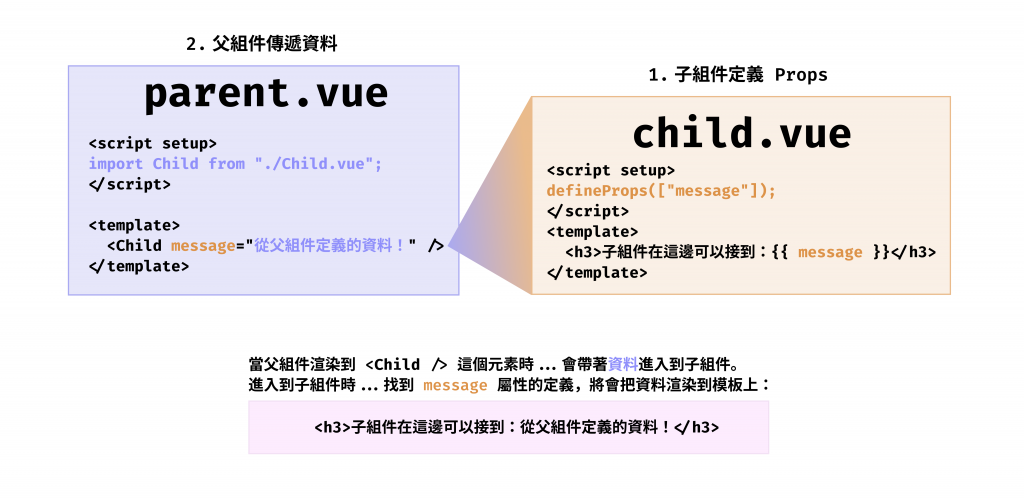 2. 父組件傳遞資料

parent.vue

<script setup>
import Child from "./Child.vue";
</script>

<template>
<Child message="從父組件定義的資料！" />
</template>

1. 子組件定義 Props

child.vue

<script setup>
defineProps(["message"]);
</script>
<template>
<h3>子組件在這邊可以接到：{{ message }}</h3>
</template>

當父組件渲染到 <Child /> 這個元素時 ... 會帶著資料進入到子組件。
進入到子組件時 ... 找到 message 屬性的定義，將會把資料渲染到模板上：

<h3>子組件在這邊可以接到：從父組件定義的資料！</h3>